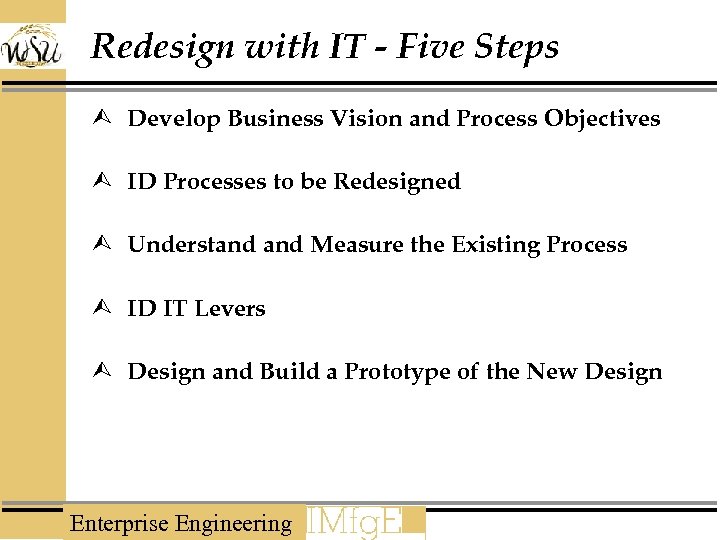 WSU

Redesign with IT - Five Steps

Develop Business Vision and Process Objectives

ID Processes to be Redesigned

Understand and Measure the Existing Process

ID IT Levers

Design and Build a Prototype of the New Design

Enterprise Engineering IMfgE